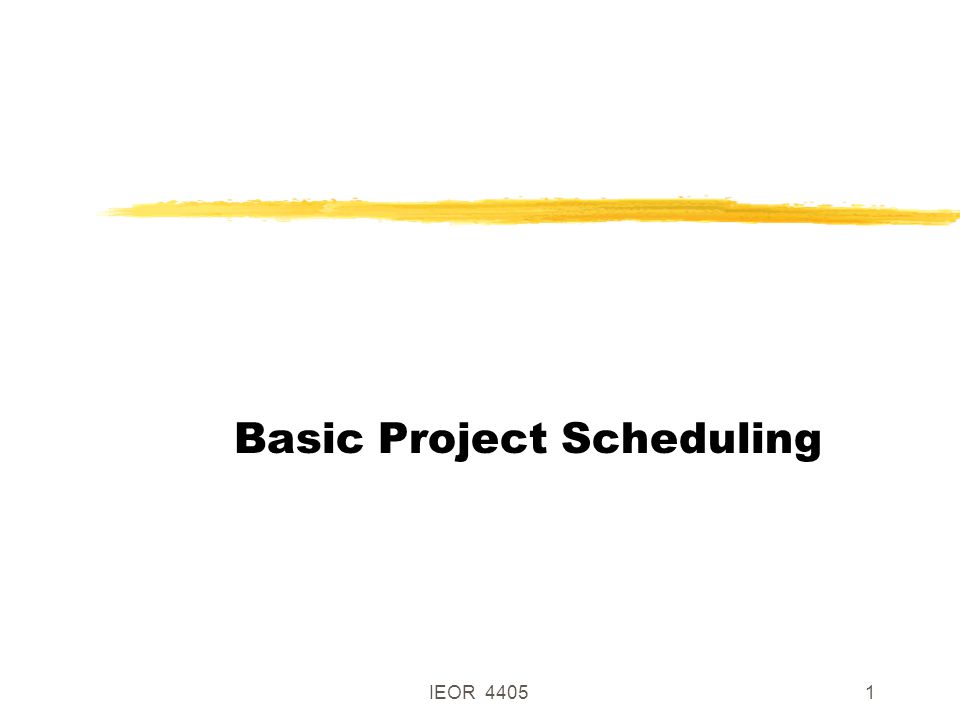 Basic Project Scheduling

IEOR 4405

1